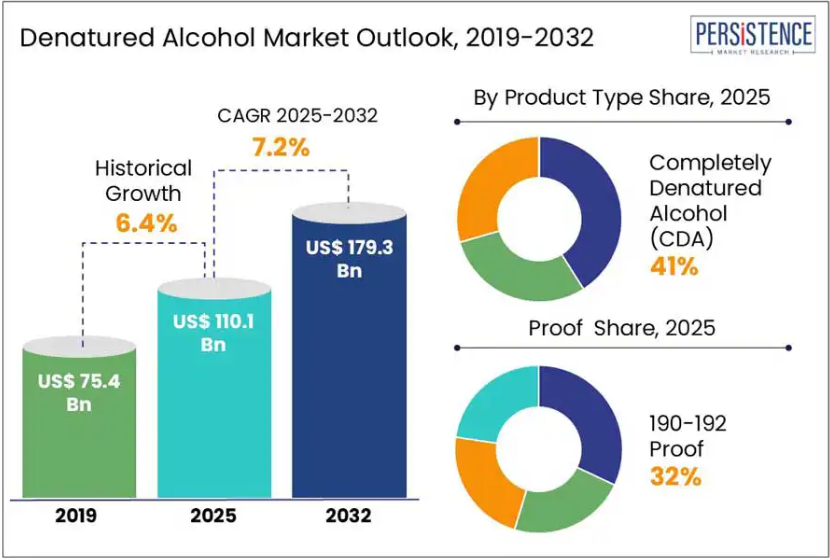 Denatured Alcohol Market Outlook, 2019-2032

PERSISTENCE
MARKET RESEARCH

CAGR 2025-2032
7.2%

Historical Growth
6.4%

US$ 75.4 Bn

US$ 110.1 Bn

US$ 179.3 Bn

2019

2025

2032

By Product Type Share, 2025

Completely Denatured Alcohol (CDA)
41%

Proof Share, 2025

190-192 Proof
32%